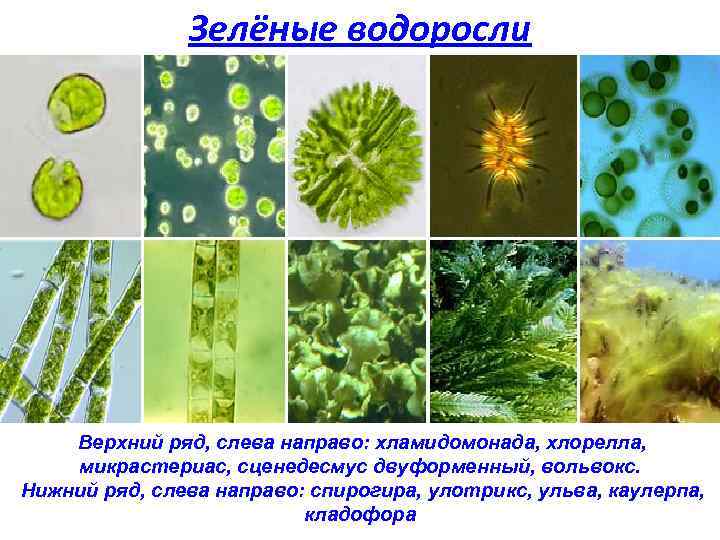 Зелёные водоросли

Верхний ряд, слева направо: хламидомонада, хлорелла, микрастериас, сценедесмус двуформенный, вольвокс.
Нижний ряд, слева направо: спирогира, улотрикс, ульва, каулерпа, кладофора